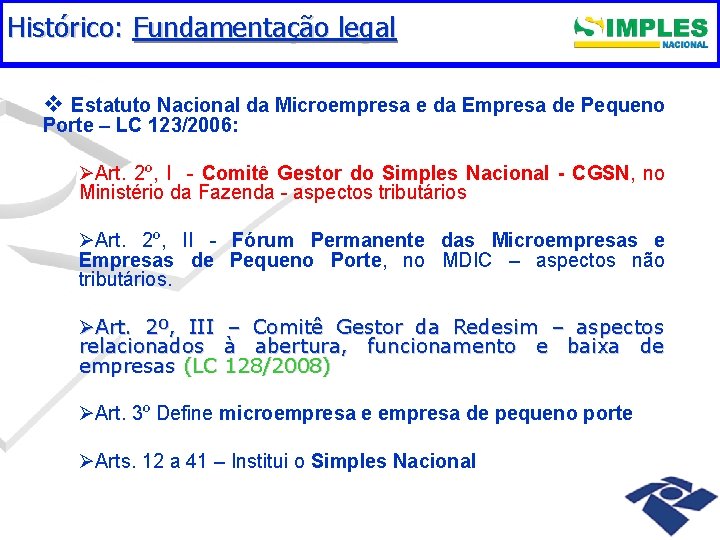 Histórico: Fundamentação legal

SIMPLES NACIONAL

❖ Estatuto Nacional da Microempresa e da Empresa de Pequeno Porte – LC 123/2006:

➢Art. 2º, I - Comitê Gestor do Simples Nacional - CGSN, no Ministério da Fazenda - aspectos tributários

➢Art. 2º, II - Fórum Permanente das Microempresas e Empresas de Pequeno Porte, no MDIC – aspectos não tributários.

➢Art. 2º, III – Comitê Gestor da Redesim – aspectos relacionados à abertura, funcionamento e baixa de empresas (LC 128/2008)

➢Art. 3º Define microempresa e empresa de pequeno porte

➢Arts. 12 a 41 – Institui o Simples Nacional